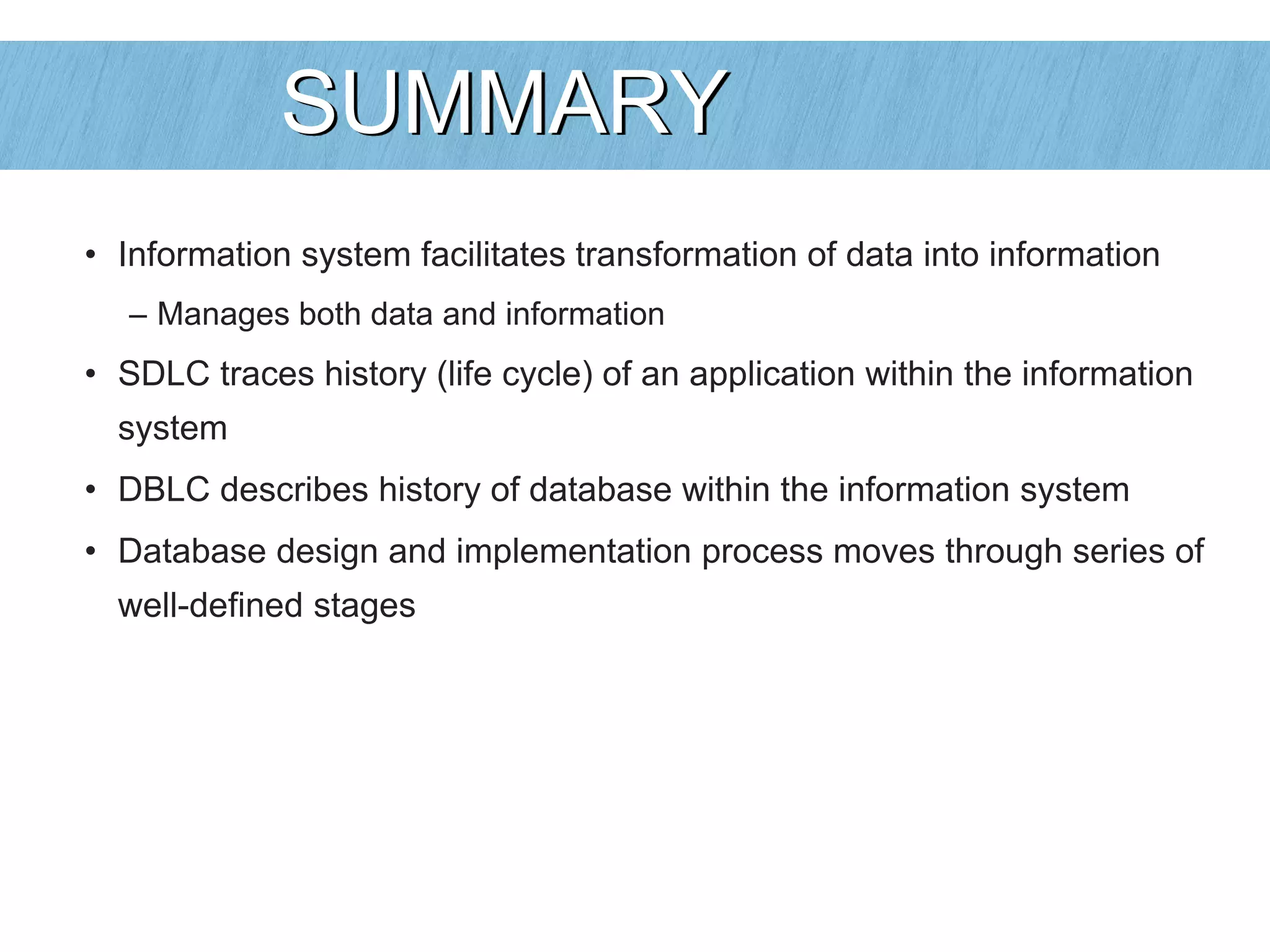 SUMMARY

• Information system facilitates transformation of data into information

– Manages both data and information

• SDLC traces history (life cycle) of an application within the information system

• DBLC describes history of database within the information system

• Database design and implementation process moves through series of well-defined stages